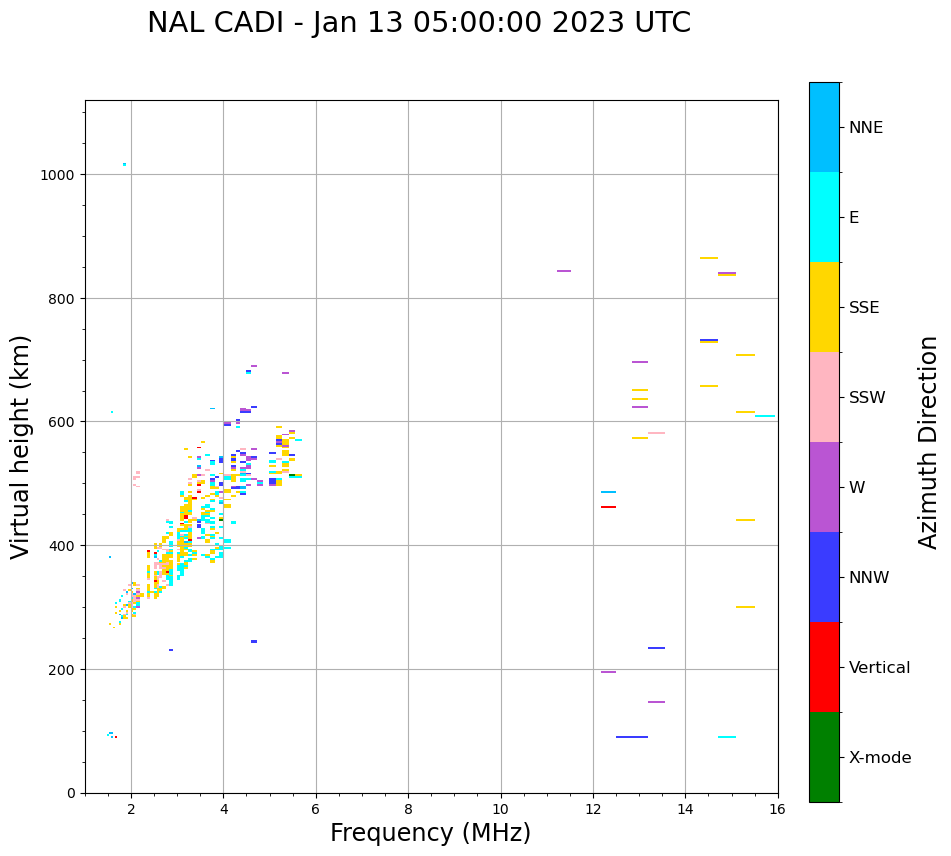 NAL CADI - Jan 13 05:00:00 2023 UTC

Virtual height (km)

1000
800
600
400
200
0

2
4
6
8
10
12
14
16

Frequency (MHz)

NNE
E
SSE
SSW
W
NNW
Vertical
X-mode

Azimuth Direction